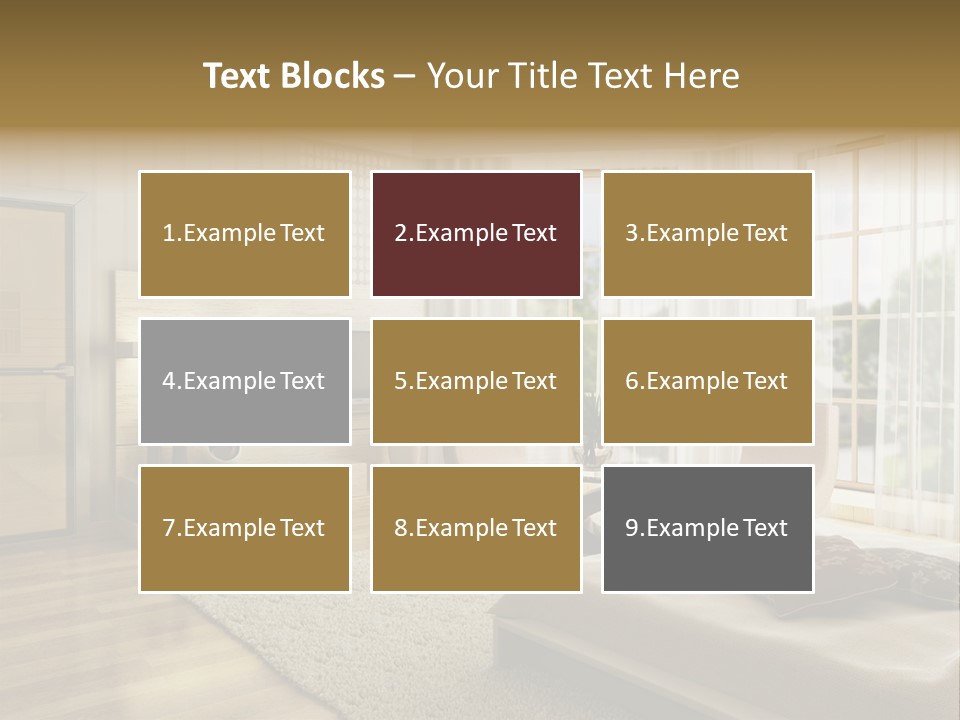 Text Blocks – Your Title Text Here

1.Example Text

2.Example Text

3.Example Text

4.Example Text

5.Example Text

6.Example Text

7.Example Text

8.Example Text

9.Example Text